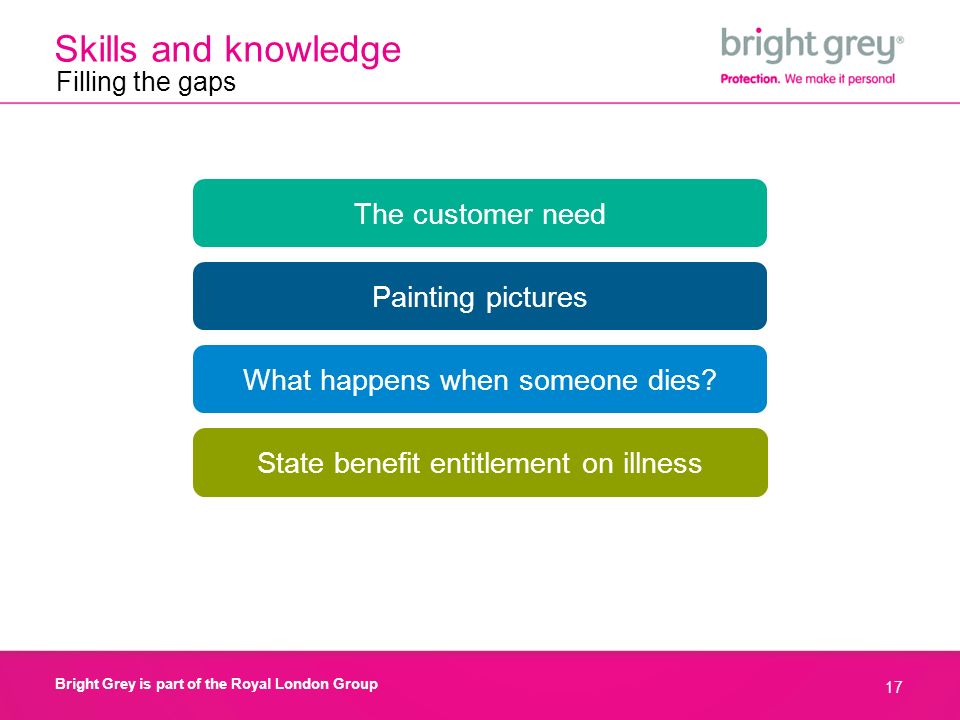 Skills and knowledge
Filling the gaps

bright grey®
Protection. We make it personal

The customer need

Painting pictures

What happens when someone dies?

State benefit entitlement on illness

Bright Grey is part of the Royal London Group

17